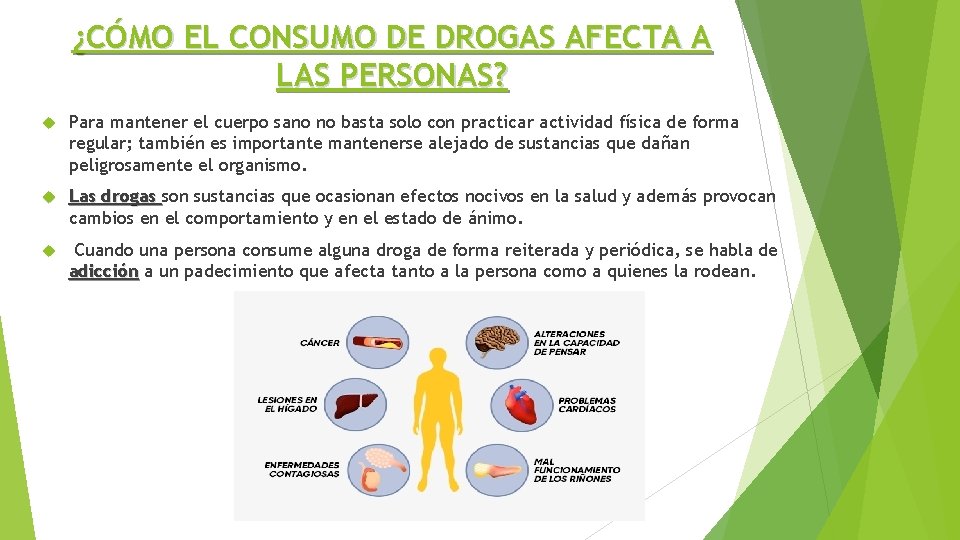 ¿CÓMO EL CONSUMO DE DROGAS AFECTA A LAS PERSONAS?

Para mantener el cuerpo sano no basta solo con practicar actividad física de forma regular; también es importante mantenerse alejado de sustancias que dañan peligrosamente el organismo.

Las drogas son sustancias que ocasionan efectos nocivos en la salud y además provocan cambios en el comportamiento y en el estado de ánimo.

Cuando una persona consume alguna droga de forma reiterada y periódica, se habla de adicción a un padecimiento que afecta tanto a la persona como a quienes la rodean.

CÁNCER

LESIONES EN EL HÍGADO

ENFERMEDADES CONTAGIOSAS

ALTERACIONES EN LA CAPACIDAD DE PENSAR

PROBLEMAS CARDÍACOS

MAL FUNCIONAMIENTO DE LOS RIÑONES